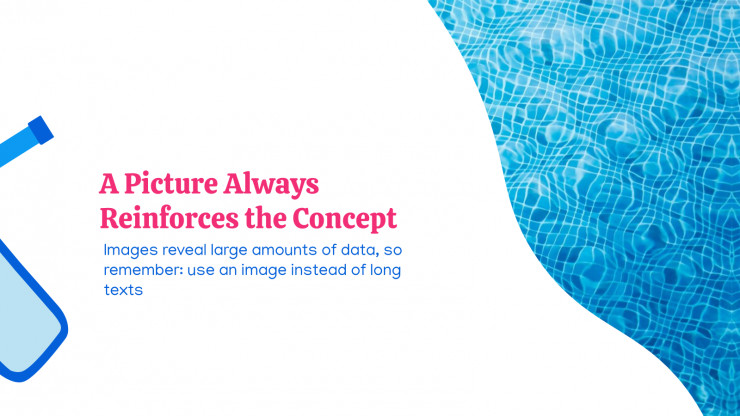 A Picture Always Reinforces the Concept

Images reveal large amounts of data, so remember: use an image instead of long texts